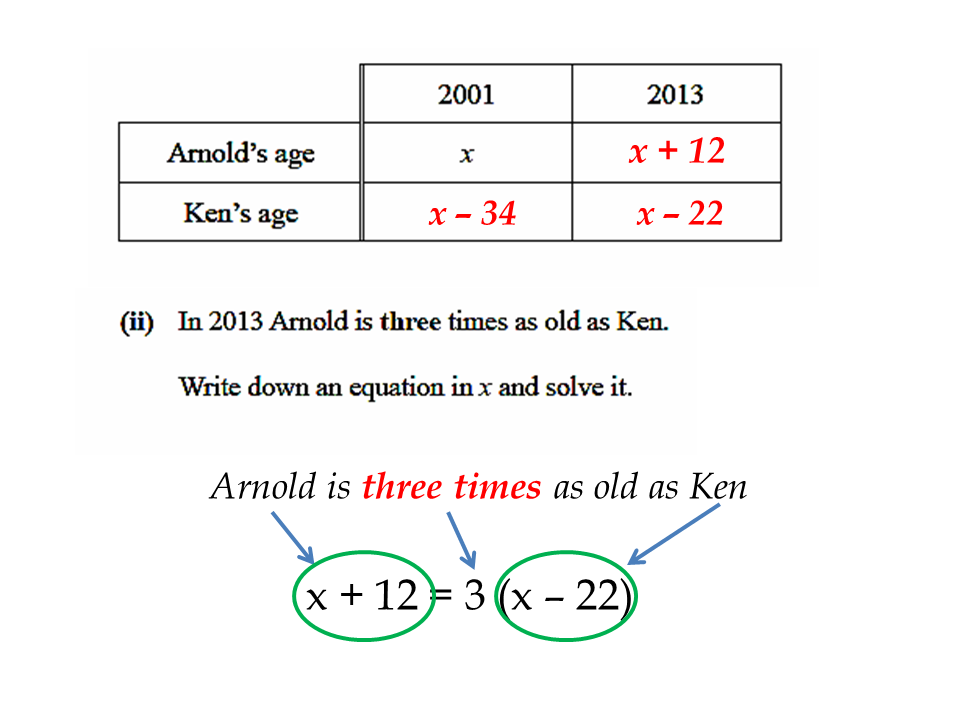 | | 2001 | 2013 |
|---|---|---|
| Arnold's age | $x$ | $x + 12$ |
| Ken's age | $x - 34$ | $x - 22$ |

(ii) In 2013 Arnold is three times as old as Ken.

Write down an equation in $x$ and solve it.

Arnold is three times as old as Ken

$x + 12 = 3(x - 22)$